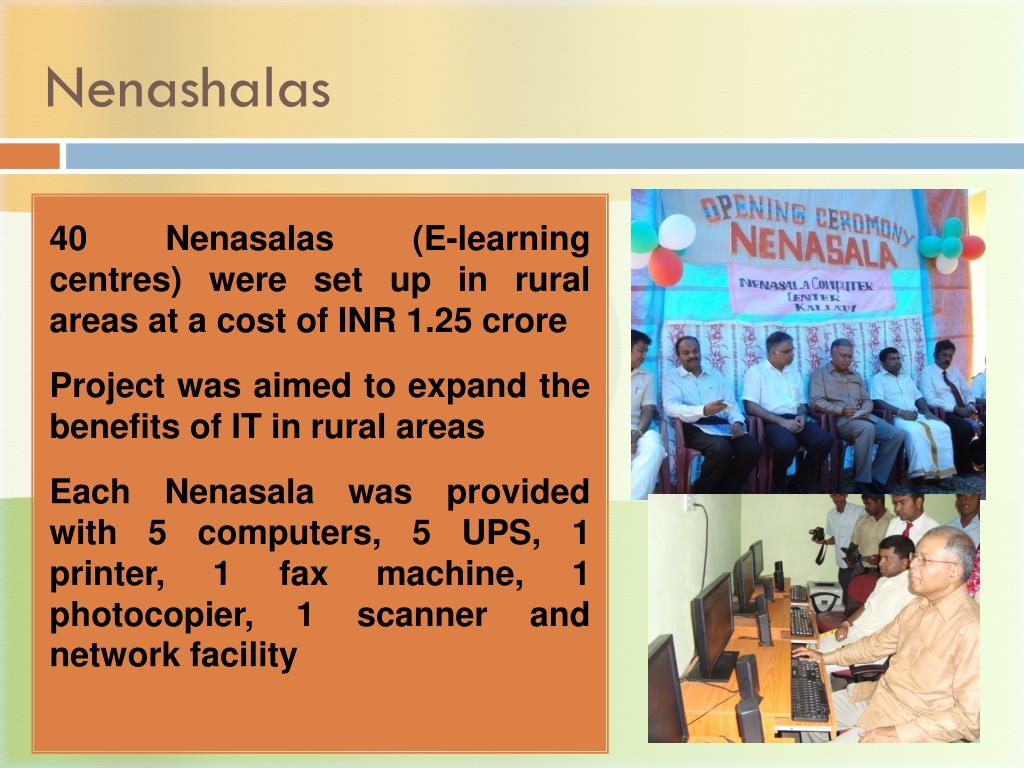 Nenashalas

40 Nenasalas (E-learning centres) were set up in rural areas at a cost of INR 1.25 crore

Project was aimed to expand the benefits of IT in rural areas

Each Nenasala was provided with 5 computers, 5 UPS, 1 printer, 1 fax machine, 1 photocopier, 1 scanner and network facility

OPENING CEROMONY
NENASALA
NENASALA COMPUTER CENTER KALLADY